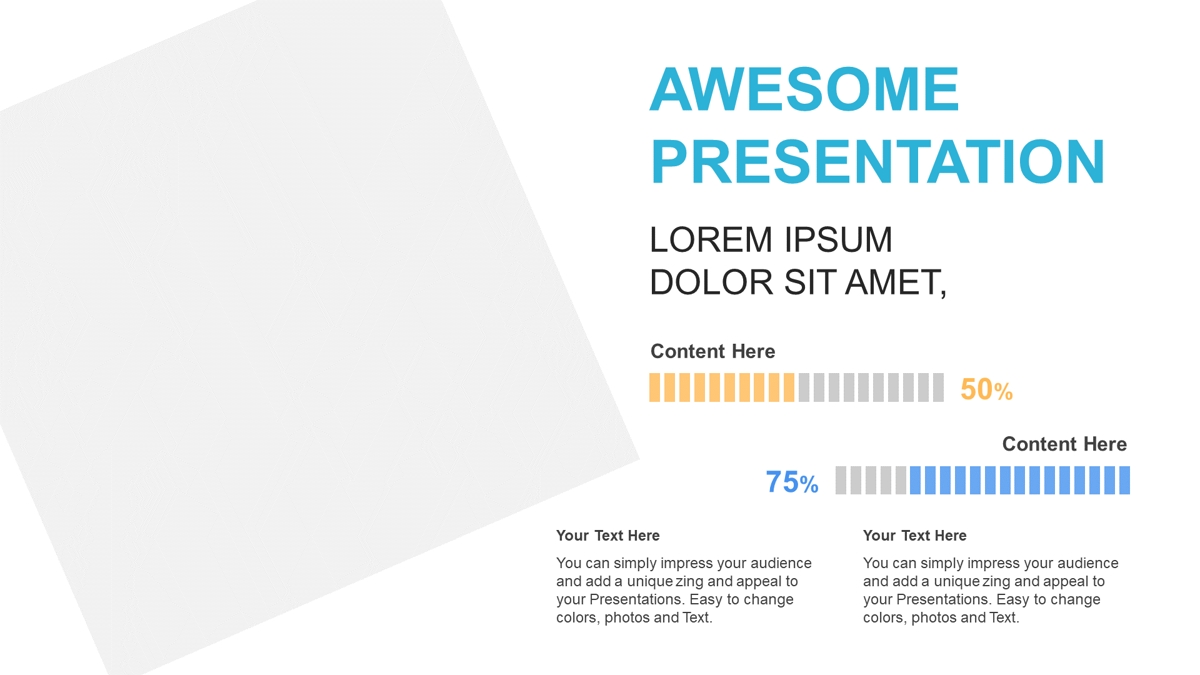 AWESOME PRESENTATION

LOREM IPSUM DOLOR SIT AMET,

Content Here

50%

Content Here

75%

Your Text Here

You can simply impress your audience and add a unique zing and appeal to your Presentations. Easy to change colors, photos and Text.

Your Text Here

You can simply impress your audience and add a unique zing and appeal to your Presentations. Easy to change colors, photos and Text.